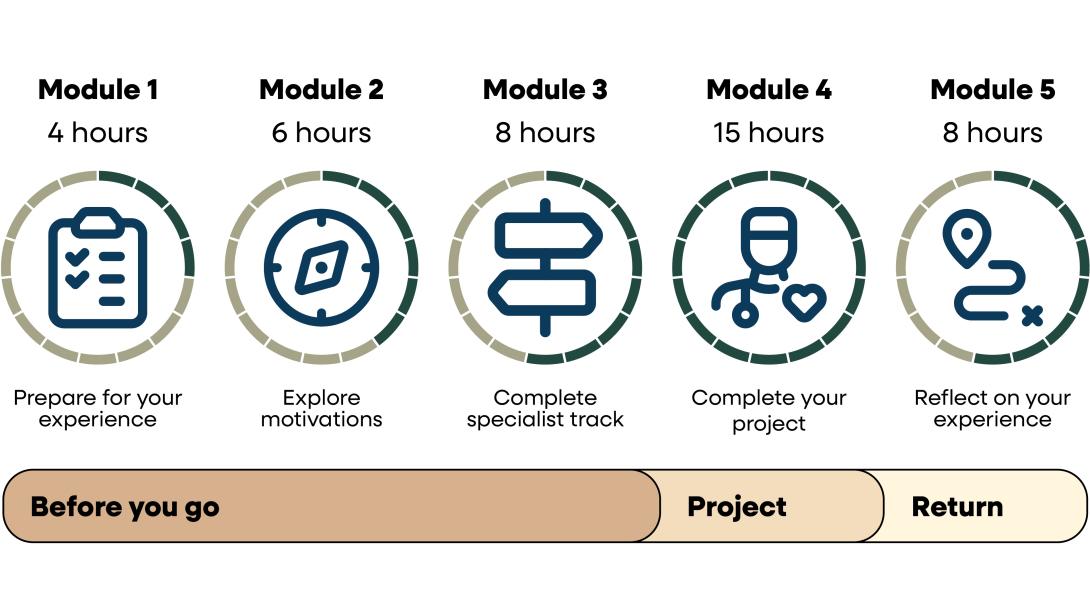 Module 1
4 hours
Prepare for your experience

Module 2
6 hours
Explore motivations

Module 3
8 hours
Complete specialist track

Module 4
15 hours
Complete your project

Module 5
8 hours
Reflect on your experience

Before you go

Project

Return